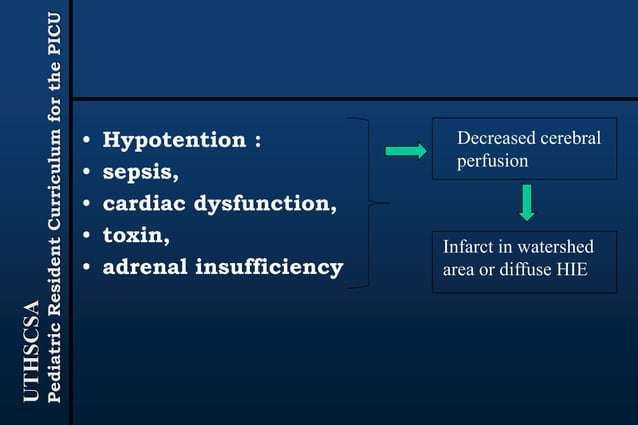 UTHSCSA
Pediatric Resident Curriculum for the PICU

• Hypotention :
• sepsis,
• cardiac dysfunction,
• toxin,
• adrenal insufficiency

Decreased cerebral perfusion

Infarct in watershed area or diffuse HIE